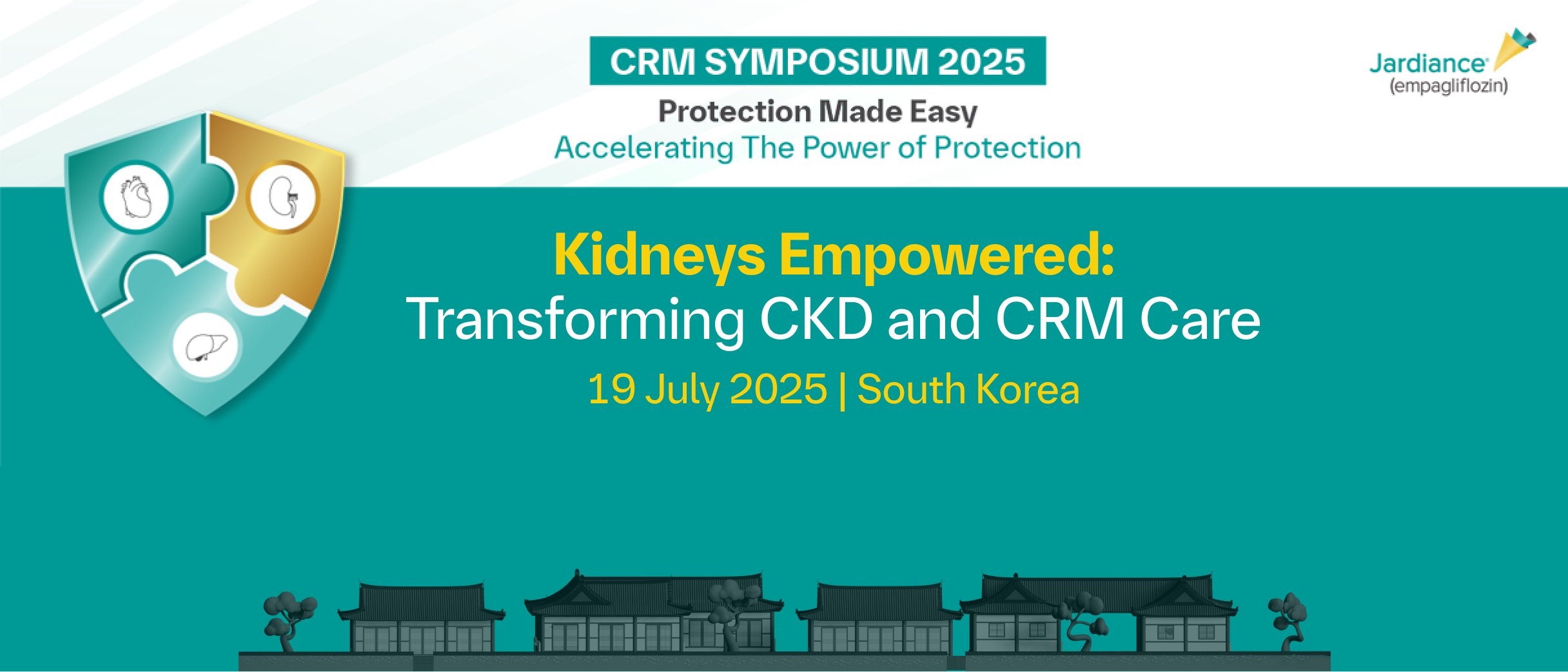 CRM SYMPOSIUM 2025
Protection Made Easy
Accelerating The Power of Protection

Jardiance®
(empagliflozin)

Kidneys Empowered:
Transforming CKD and CRM Care
19 July 2025 | South Korea